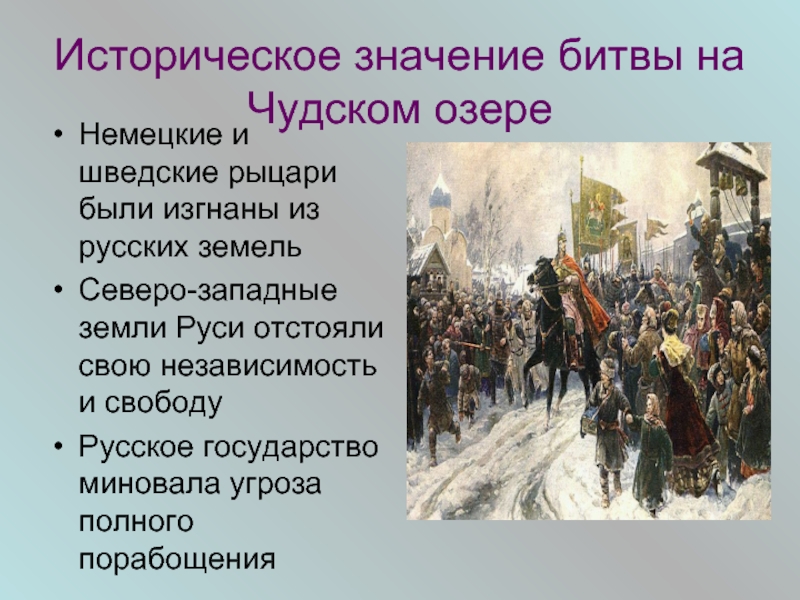 Историческое значение битвы на Чудском озере

• Немецкие и шведские рыцари были изгнаны из русских земель
• Северо-западные земли Руси отстояли свою независимость и свободу
• Русское государство миновала угроза полного порабощения